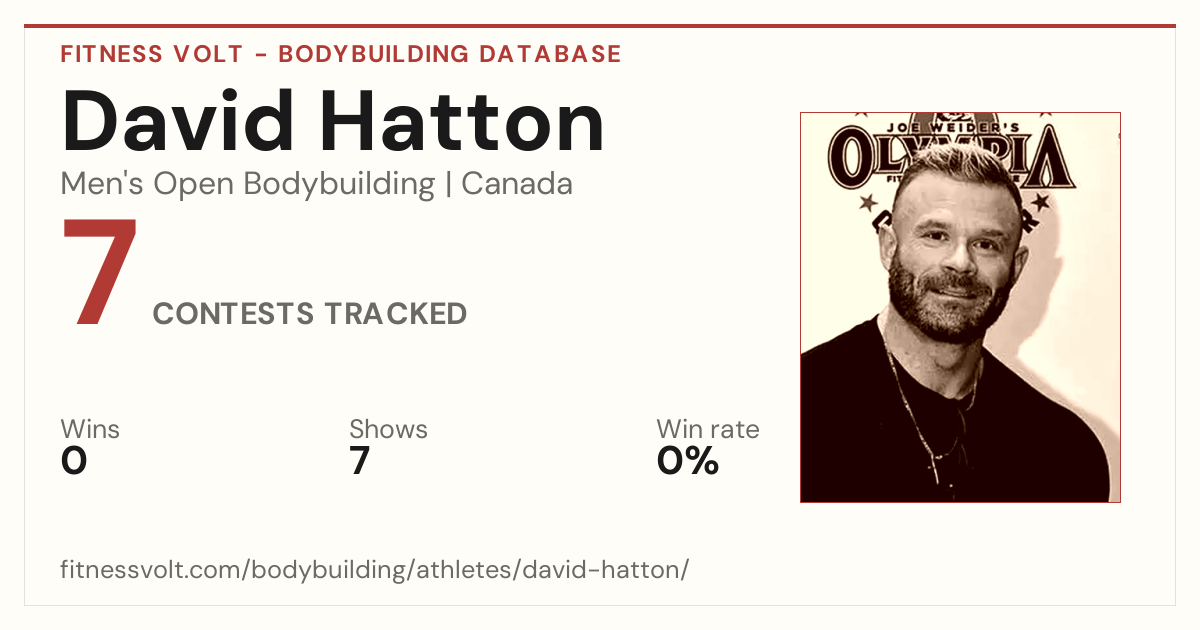 FITNESS VOLT - BODYBUILDING DATABASE

David Hatton

Men's Open Bodybuilding | Canada

7

CONTESTS TRACKED

Wins
0

Shows
7

Win rate
0%

JOE WEIDER'S
OLYMPIA

fitnessvolt.com/bodybuilding/athletes/david-hatton/